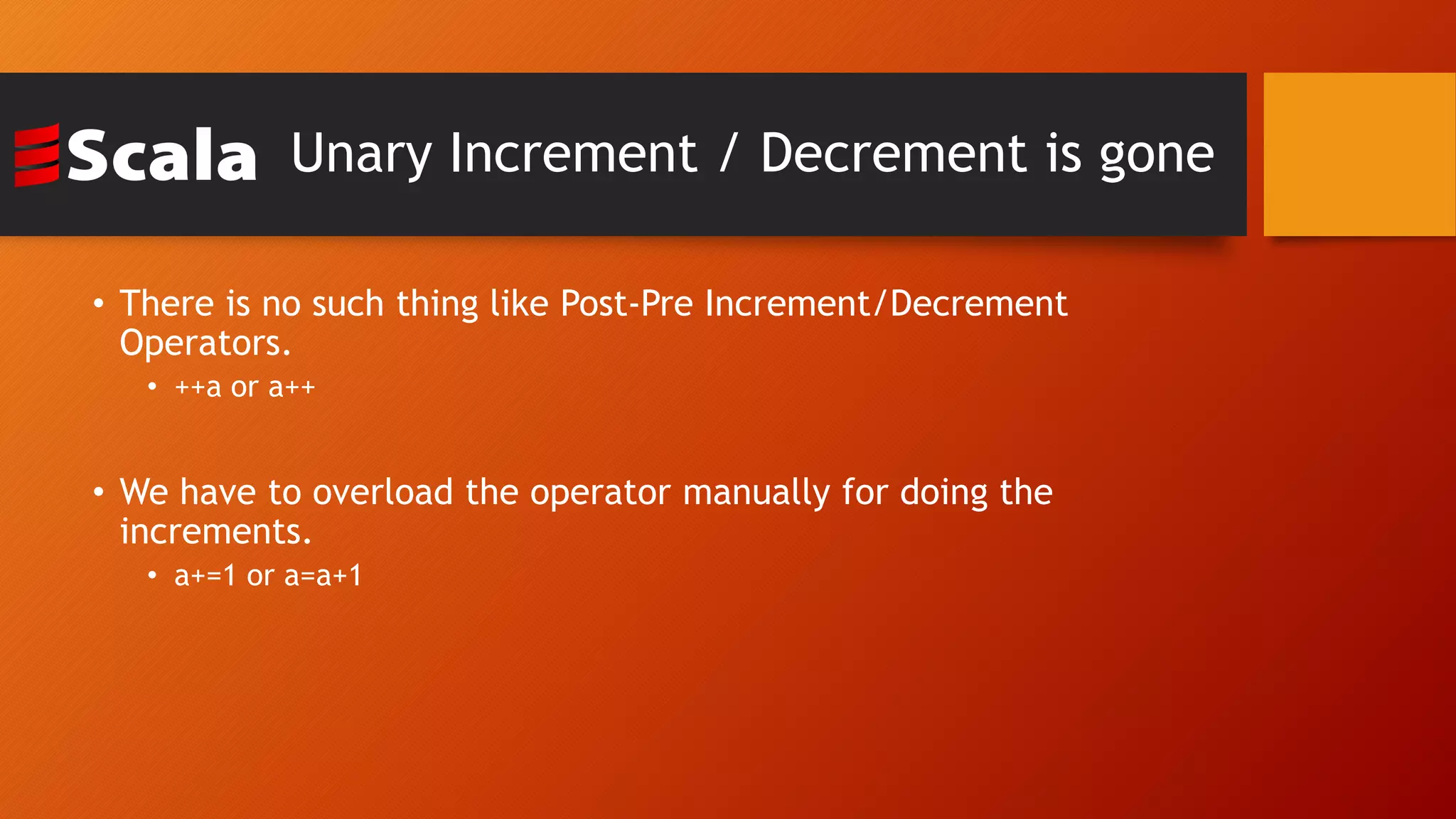 Scala Unary Increment / Decrement is gone

• There is no such thing like Post-Pre Increment/Decrement Operators.
  • ++a or a++

• We have to overload the operator manually for doing the increments.
  • a+=1 or a=a+1